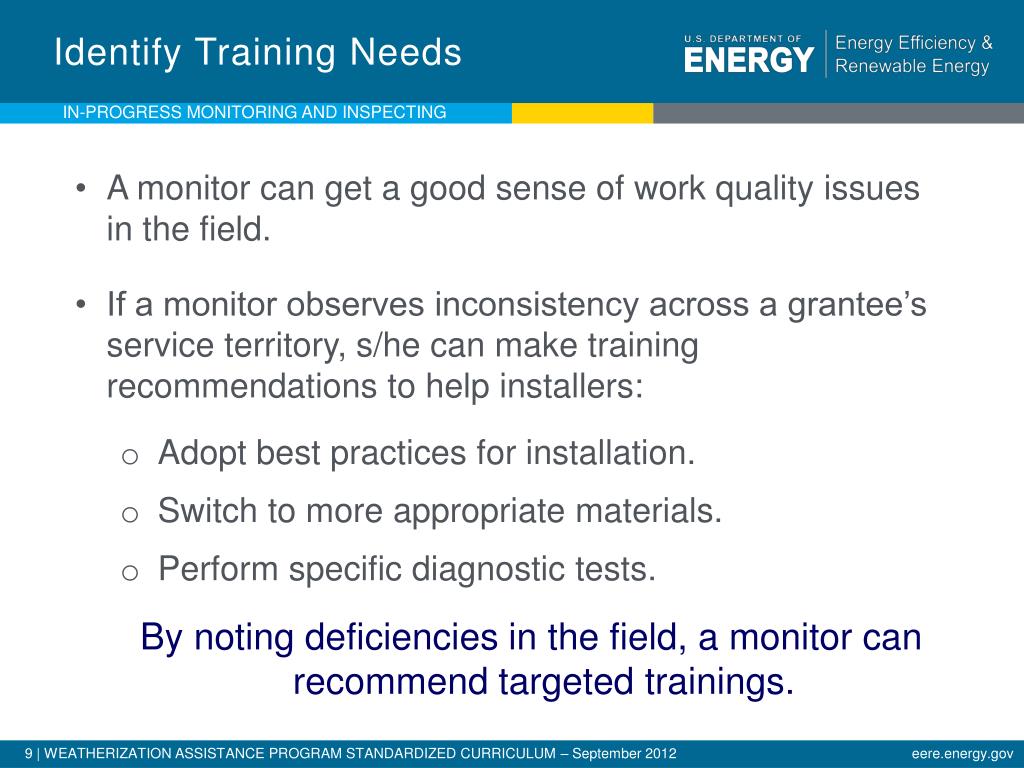 Identify Training Needs

U.S. DEPARTMENT OF ENERGY | Energy Efficiency & Renewable Energy

IN-PROGRESS MONITORING AND INSPECTING

• A monitor can get a good sense of work quality issues in the field.

• If a monitor observes inconsistency across a grantee's service territory, s/he can make training recommendations to help installers:

o Adopt best practices for installation.
o Switch to more appropriate materials.
o Perform specific diagnostic tests.

By noting deficiencies in the field, a monitor can recommend targeted trainings.

9 | WEATHERIZATION ASSISTANCE PROGRAM STANDARDIZED CURRICULUM – September 2012

eere.energy.gov